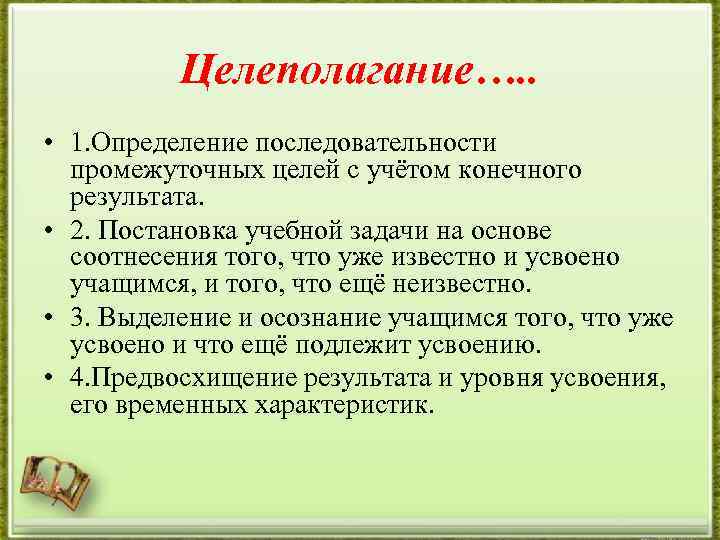 Целеполагание…..

• 1.Определение последовательности промежуточных целей с учётом конечного результата.

• 2. Постановка учебной задачи на основе соотнесения того, что уже известно и усвоено учащимся, и того, что ещё неизвестно.

• 3. Выделение и осознание учащимся того, что уже усвоено и что ещё подлежит усвоению.

• 4.Предвосхищение результата и уровня усвоения, его временных характеристик.